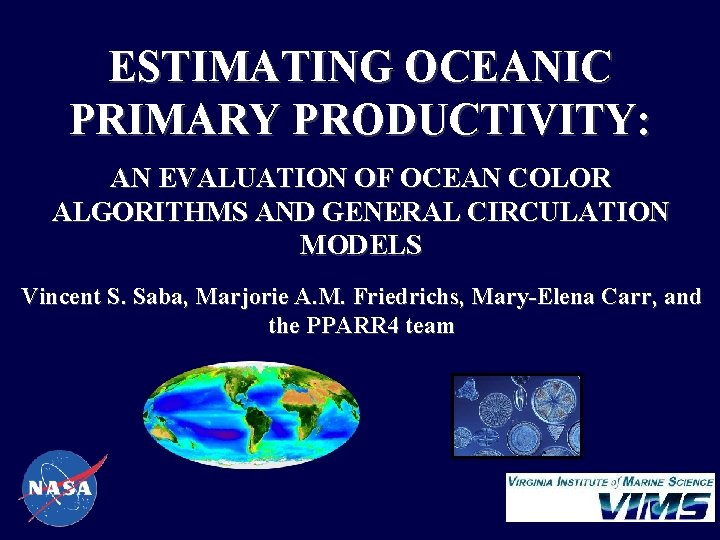 ESTIMATING OCEANIC PRIMARY PRODUCTIVITY:

AN EVALUATION OF OCEAN COLOR ALGORITHMS AND GENERAL CIRCULATION MODELS

Vincent S. Saba, Marjorie A.M. Friedrichs, Mary-Elena Carr, and the PPARR4 team

NASA

VIRGINIA INSTITUTE of MARINE SCIENCE
VIMS